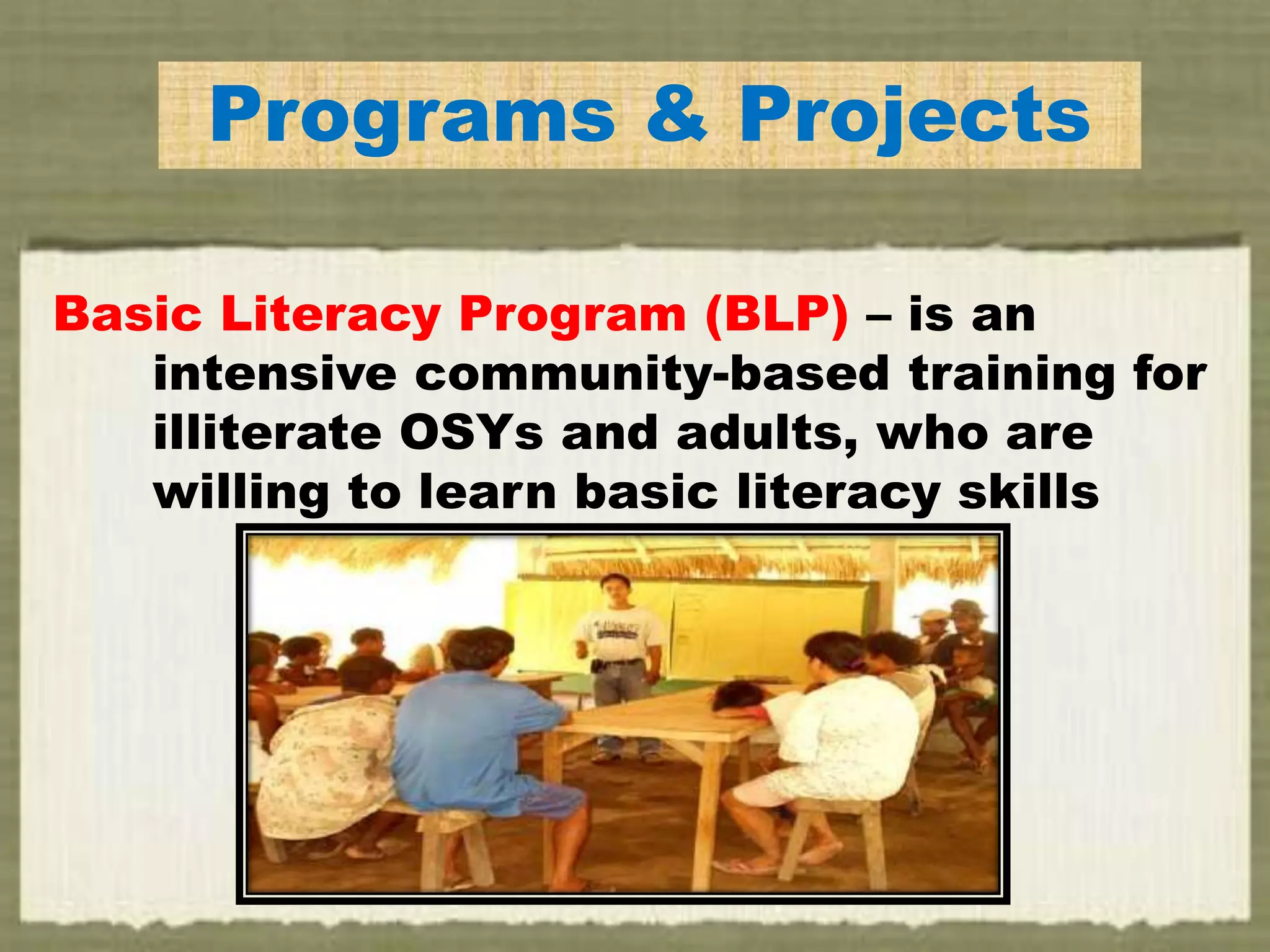 Programs & Projects

Basic Literacy Program (BLP) – is an intensive community-based training for illiterate OSYs and adults, who are willing to learn basic literacy skills